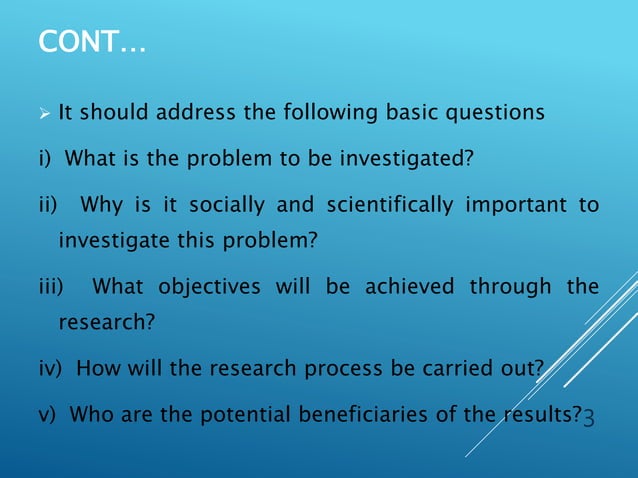 CONT…

➢ It should address the following basic questions

i) What is the problem to be investigated?

ii) Why is it socially and scientifically important to investigate this problem?

iii) What objectives will be achieved through the research?

iv) How will the research process be carried out?

v) Who are the potential beneficiaries of the results?

3